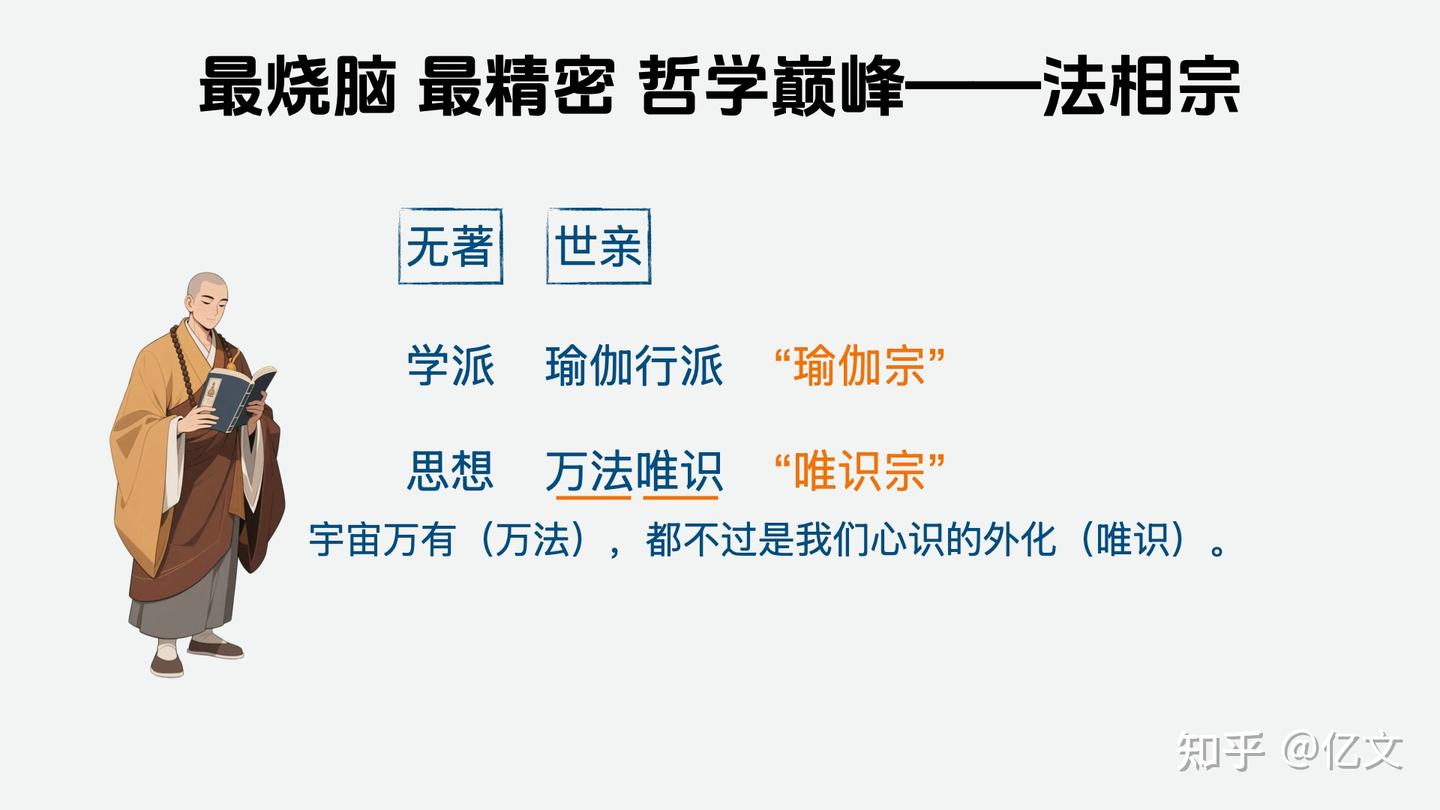 最烧脑 最精密 哲学巅峰——法相宗

无著 世亲

学派 瑜伽行派 “瑜伽宗”

思想 万法唯识 “唯识宗”

宇宙万有（万法），都不过是我们心识的外化（唯识）。

知乎 @亿文